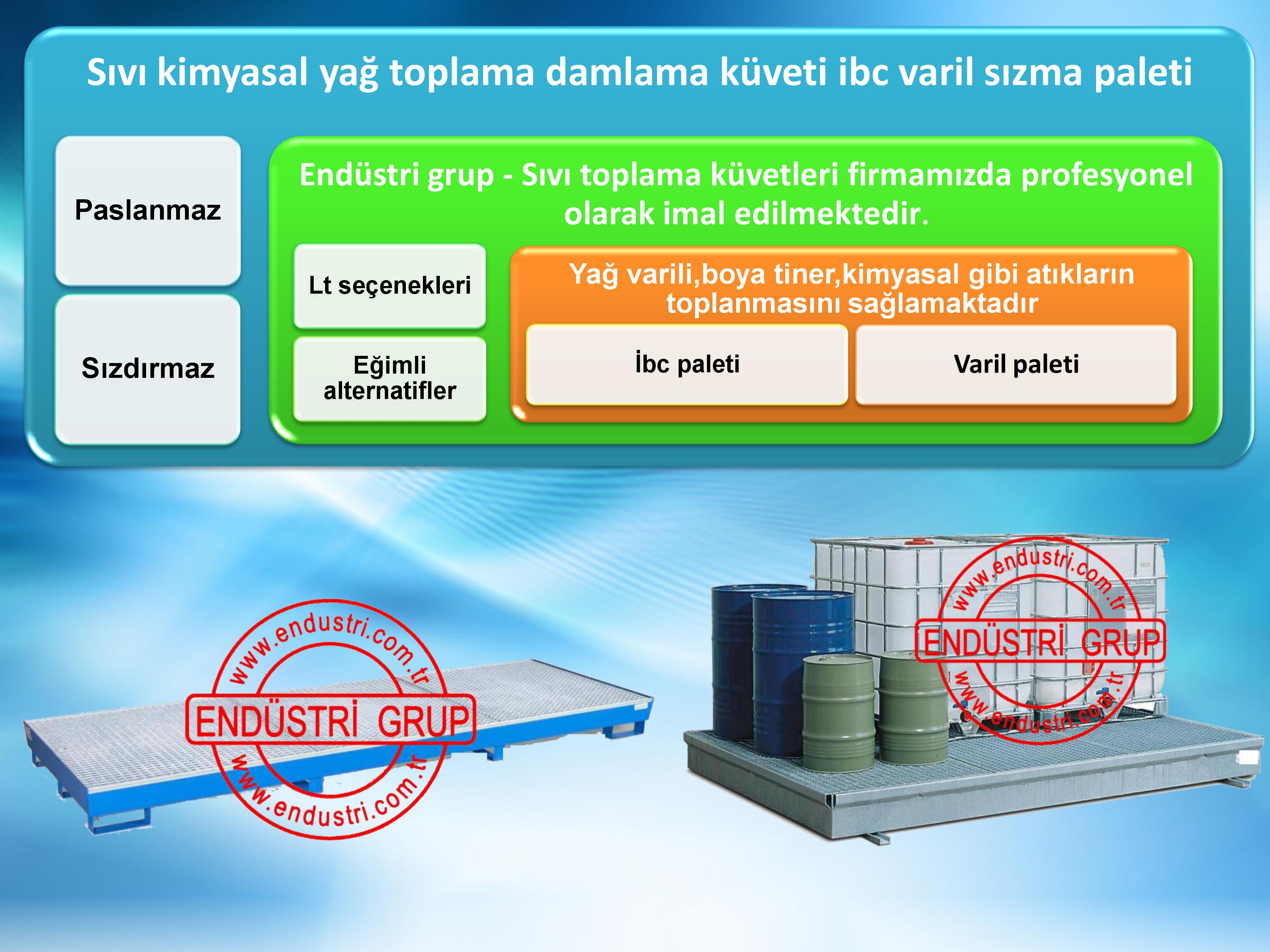 Sıvı kimyasal yağ toplama damlama küveti ibc varil sızma paleti

Paslanmaz

Sızdırmaz

Endüstri grup - Sıvı toplama küvetleri firmamızda profesyonel olarak imal edilmektedir.

Lt seçenekleri

Eğimli alternatifler

Yağ varili,boya tiner,kimyasal gibi atıkların toplanmasını sağlamaktadır

İbc paleti

Varil paleti

www.endustri.com.tr
ENDÜSTRİ GRUP
www.endustri.com.tr

www.endustri.com.tr
ENDÜSTRİ GRUP
www.endustri.com.tr